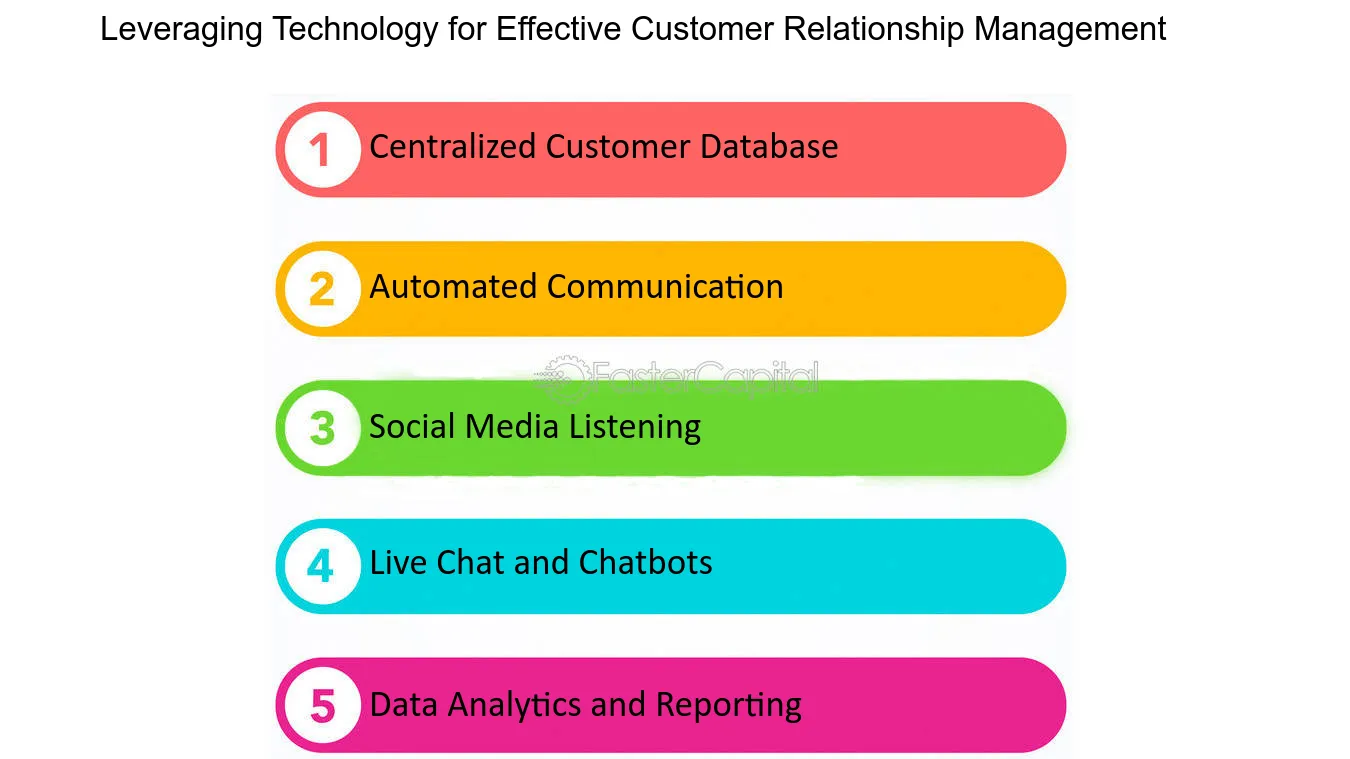 Leveraging Technology for Effective Customer Relationship Management

1 Centralized Customer Database

2 Automated Communication

FasterCapital

3 Social Media Listening

4 Live Chat and Chatbots

5 Data Analytics and Reporting